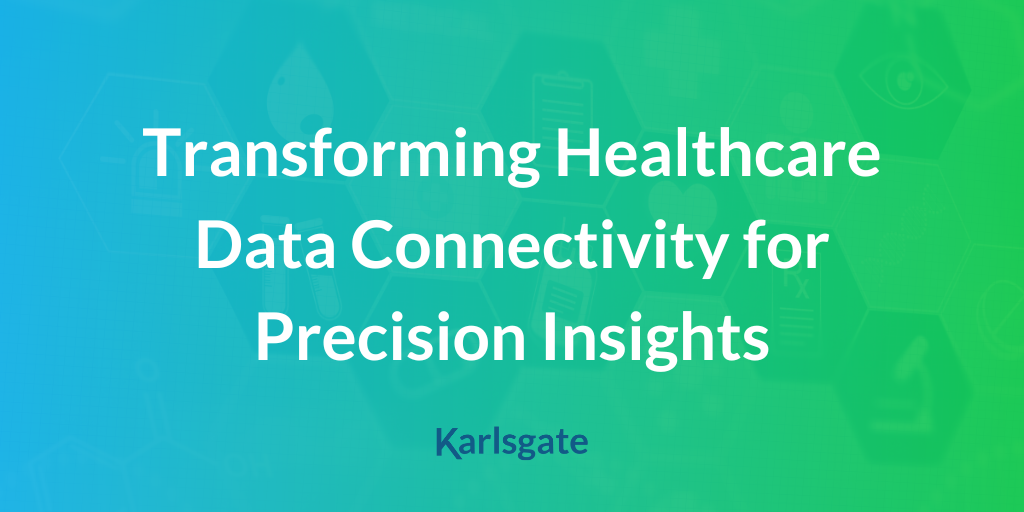 Transforming Healthcare Data Connectivity for Precision Insights

Karlsgate